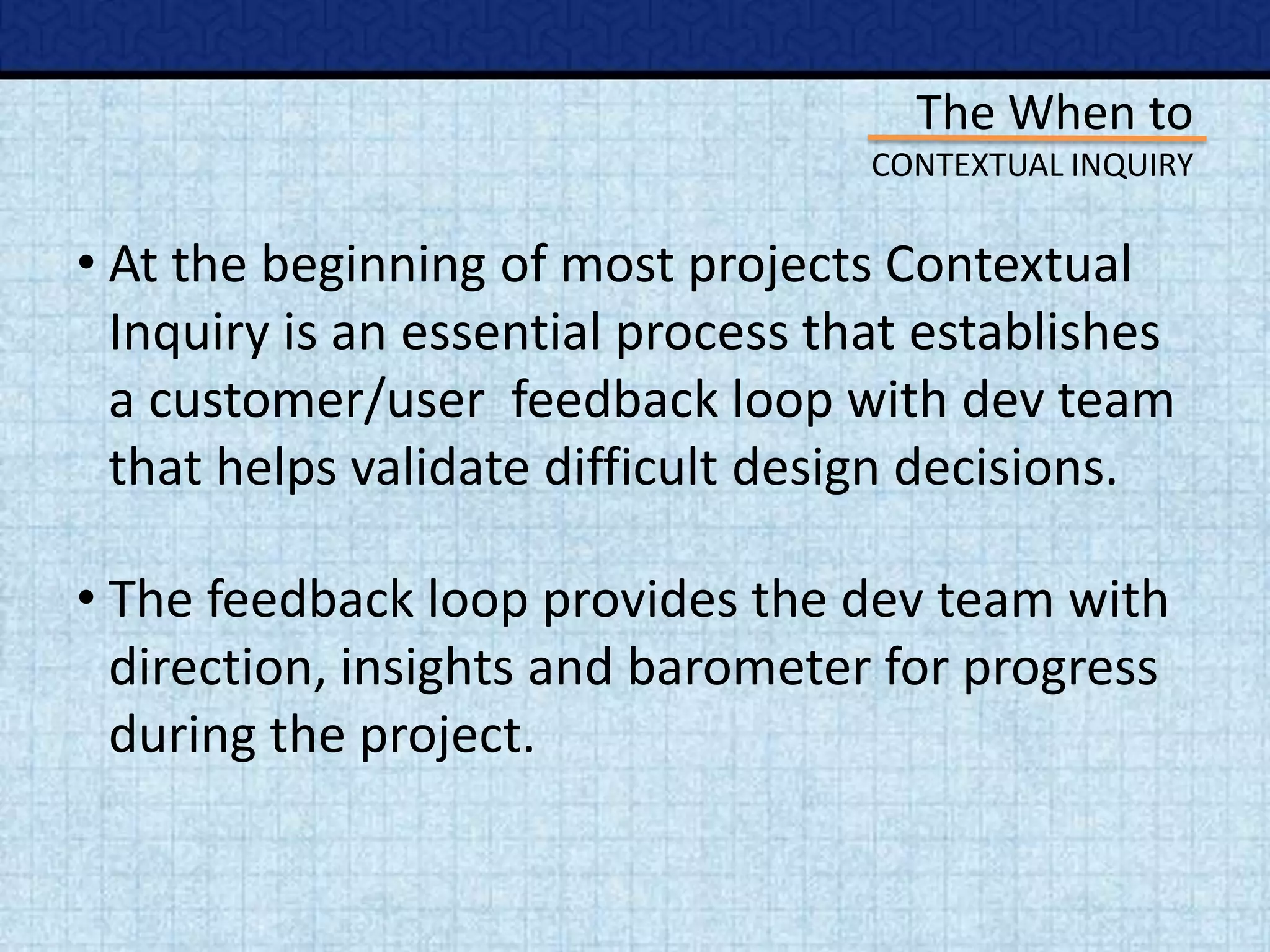 The When to

CONTEXTUAL INQUIRY

• At the beginning of most projects Contextual Inquiry is an essential process that establishes a customer/user  feedback loop with dev team that helps validate difficult design decisions.

• The feedback loop provides the dev team with direction, insights and barometer for progress during the project.